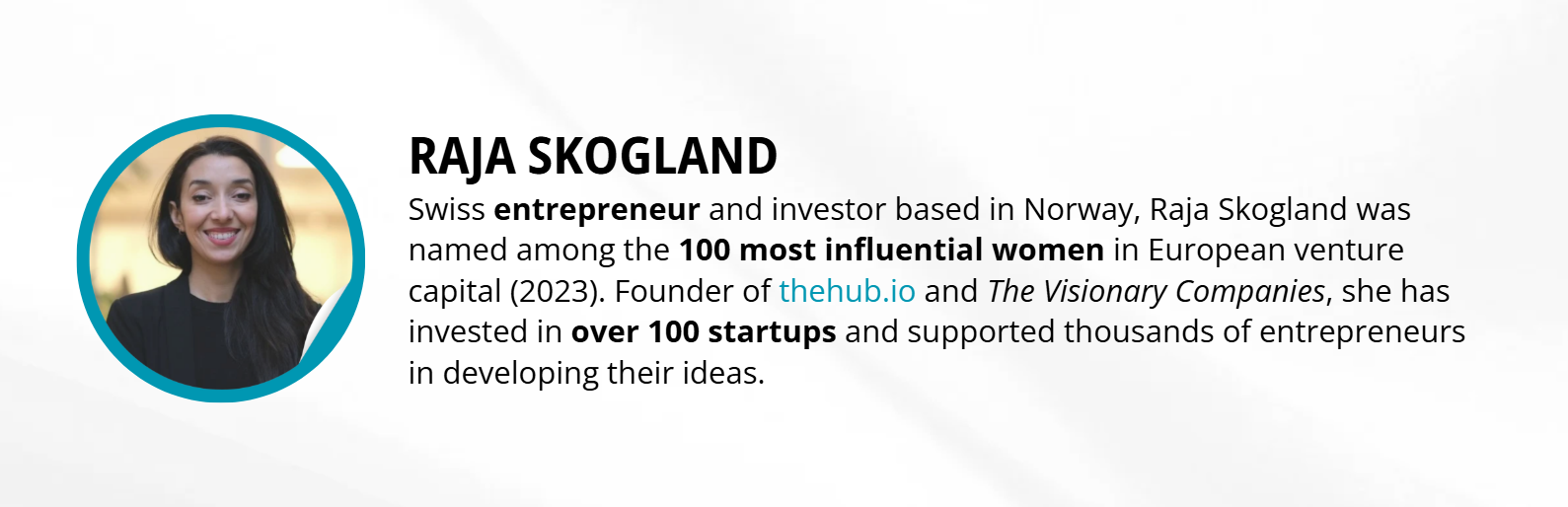 RAJA SKOGLAND

Swiss entrepreneur and investor based in Norway, Raja Skogland was named among the 100 most influential women in European venture capital (2023). Founder of thehub.io and The Visionary Companies, she has invested in over 100 startups and supported thousands of entrepreneurs in developing their ideas.